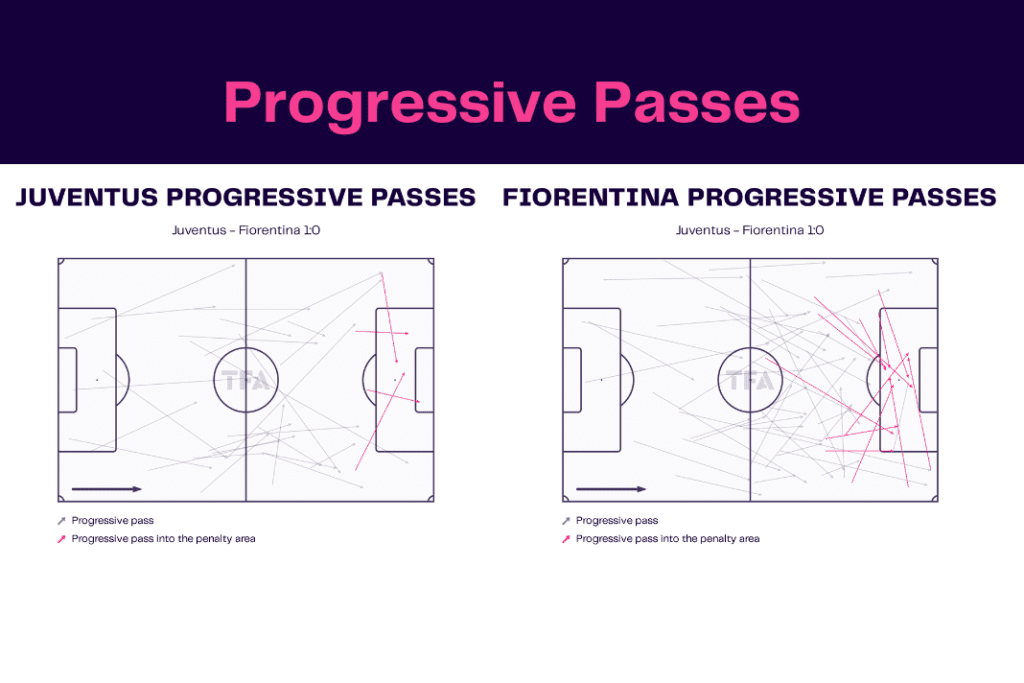 Progressive Passes

JUVENTUS PROGRESSIVE PASSES

Juventus - Fiorentina 1:0

TFA

Progressive pass
Progressive pass into the penalty area

FIORENTINA PROGRESSIVE PASSES

Juventus - Fiorentina 1:0

TFA

Progressive pass
Progressive pass into the penalty area